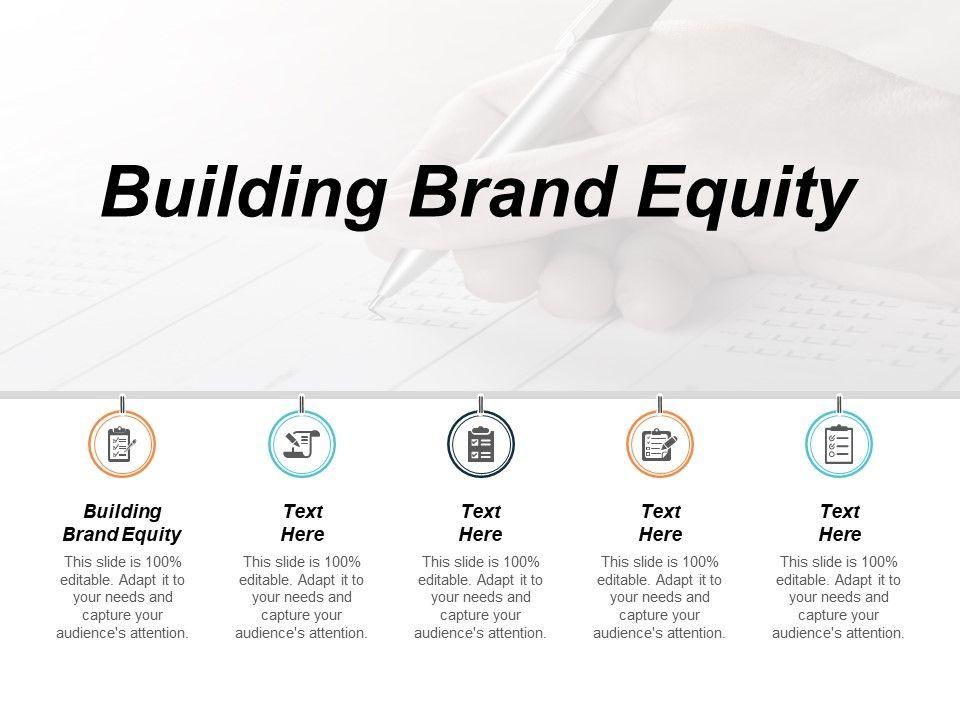 Building Brand Equity

Building Brand Equity
This slide is 100% editable. Adapt it to your needs and capture your audience's attention.

Text Here
This slide is 100% editable. Adapt it to your needs and capture your audience's attention.

Text Here
This slide is 100% editable. Adapt it to your needs and capture your audience's attention.

Text Here
This slide is 100% editable. Adapt it to your needs and capture your audience's attention.

Text Here
This slide is 100% editable. Adapt it to your needs and capture your audience's attention.